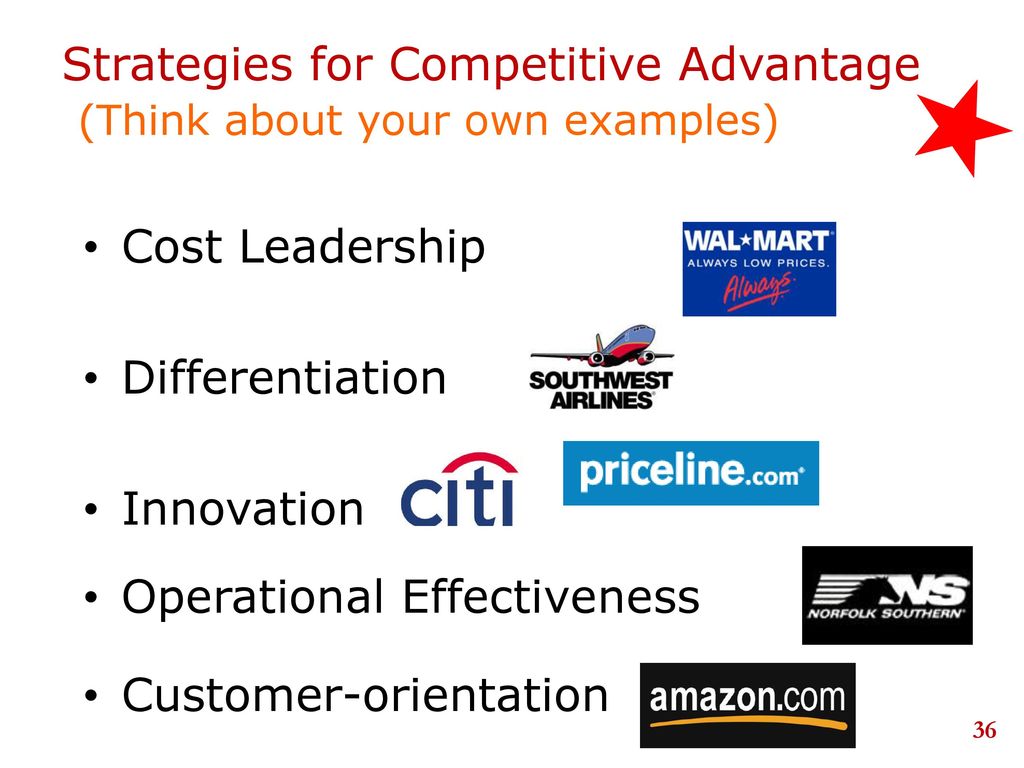 Strategies for Competitive Advantage
(Think about your own examples)

• Cost Leadership

WAL★MART
ALWAYS LOW PRICES.
Always

• Differentiation

SOUTHWEST AIRLINES

• Innovation

citi

priceline.com

• Operational Effectiveness

NS
NORFOLK SOUTHERN

• Customer-orientation

amazon.com

36